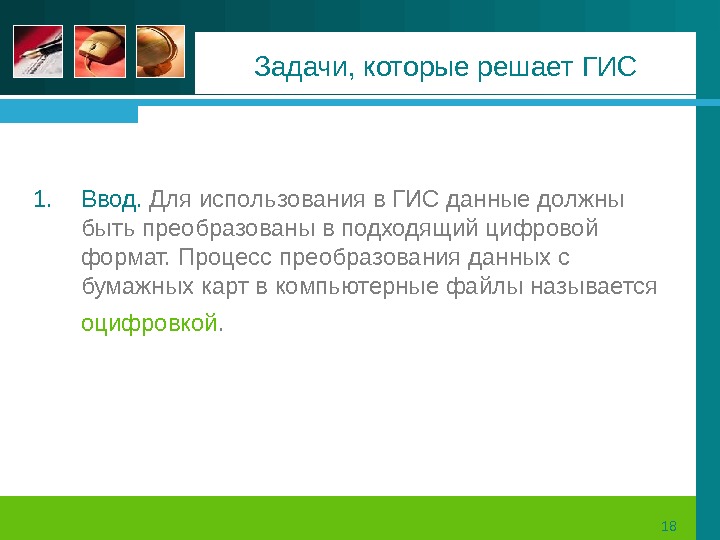 Задачи, которые решает ГИС

1. Ввод. Для использования в ГИС данные должны быть преобразованы в подходящий цифровой формат. Процесс преобразования данных с бумажных карт в компьютерные файлы называется оцифровкой.

18